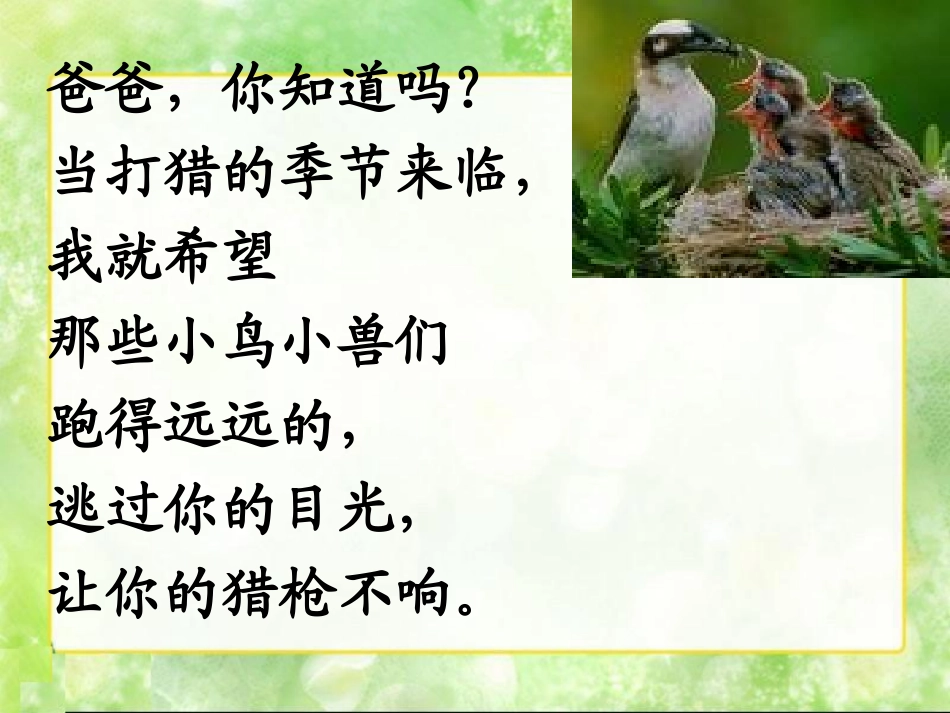 爸爸，你知道吗？
当打猎的季节来临，
我就希望
那些小鸟小兽们
跑得远远的，
逃过你的目光，
让你的猎枪不响。